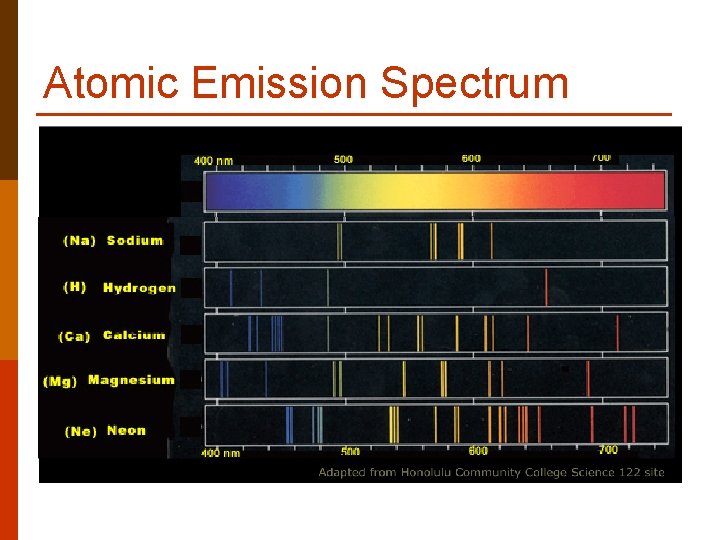 Atomic Emission Spectrum

400 nm
500
600
700

(Na) Sodium
(H) Hydrogen
(Ca) Calcium
(Mg) Magnesium
(Ne) Neon

400 nm
500
600
700

Adapted from Honolulu Community College Science 122 site